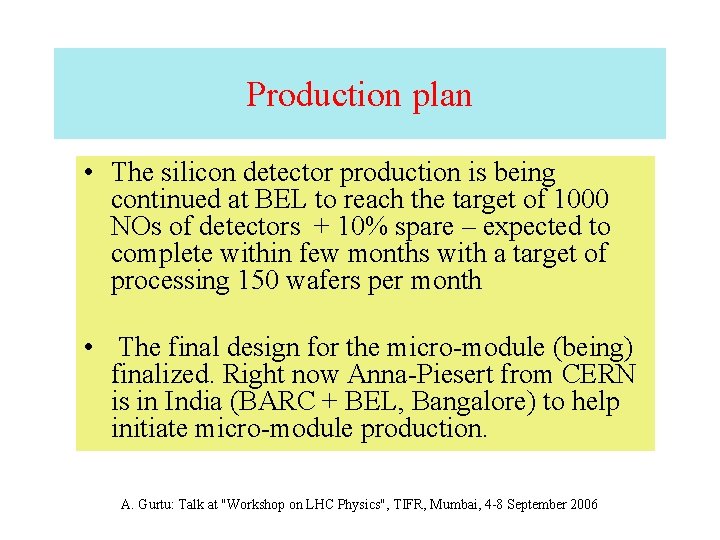 Production plan

• The silicon detector production is being continued at BEL to reach the target of 1000 NOs of detectors + 10% spare – expected to complete within few months with a target of processing 150 wafers per month

• The final design for the micro-module (being) finalized. Right now Anna-Piesert from CERN is in India (BARC + BEL, Bangalore) to help initiate micro-module production.

A. Gurtu: Talk at "Workshop on LHC Physics", TIFR, Mumbai, 4-8 September 2006